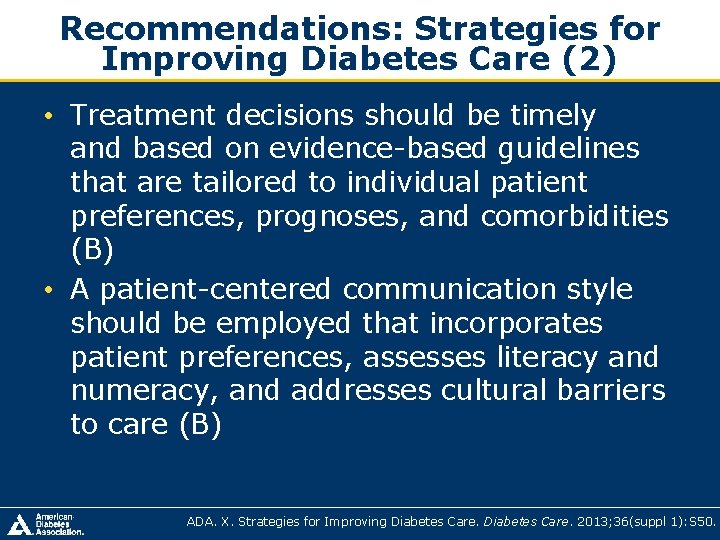 Recommendations: Strategies for Improving Diabetes Care (2)

• Treatment decisions should be timely and based on evidence-based guidelines that are tailored to individual patient preferences, prognoses, and comorbidities (B)

• A patient-centered communication style should be employed that incorporates patient preferences, assesses literacy and numeracy, and addresses cultural barriers to care (B)

American Diabetes Association.

ADA. X. Strategies for Improving Diabetes Care. Diabetes Care. 2013;36(suppl 1):S50.